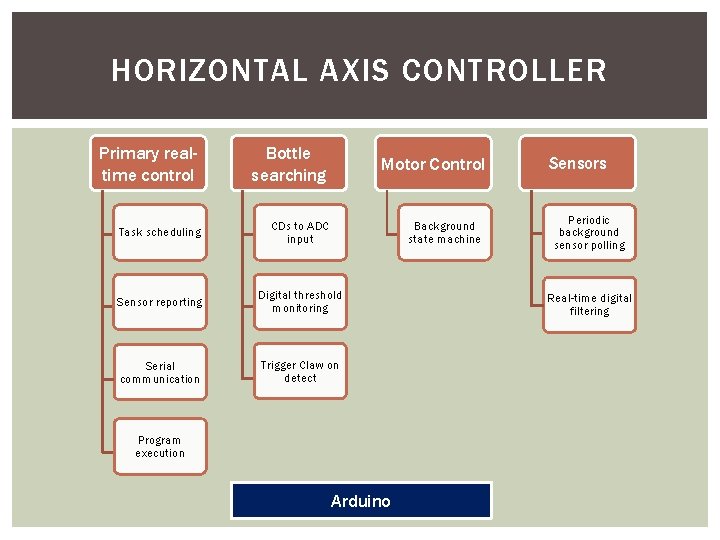 HORIZONTAL AXIS CONTROLLER

Primary real-time control

Task scheduling

Sensor reporting

Serial communication

Program execution

Bottle searching

CDs to ADC input

Digital threshold monitoring

Trigger Claw on detect

Motor Control

Background state machine

Sensors

Periodic background sensor polling

Real-time digital filtering

Arduino